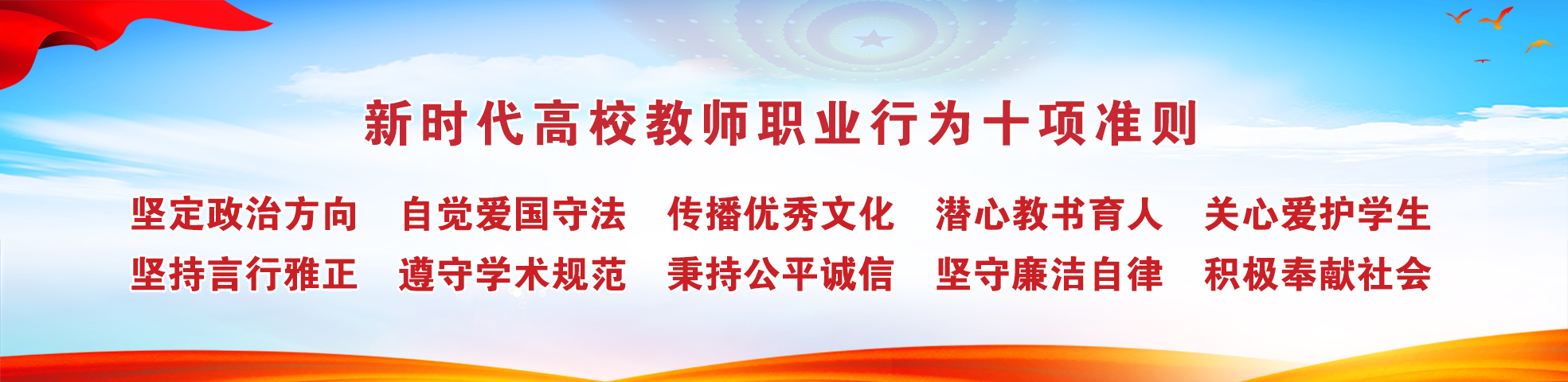 新时代高校教师职业行为十项准则

坚定政治方向　自觉爱国守法　传播优秀文化　潜心教书育人　关心爱护学生

坚持言行雅正　遵守学术规范　秉持公平诚信　坚守廉洁自律　积极奉献社会